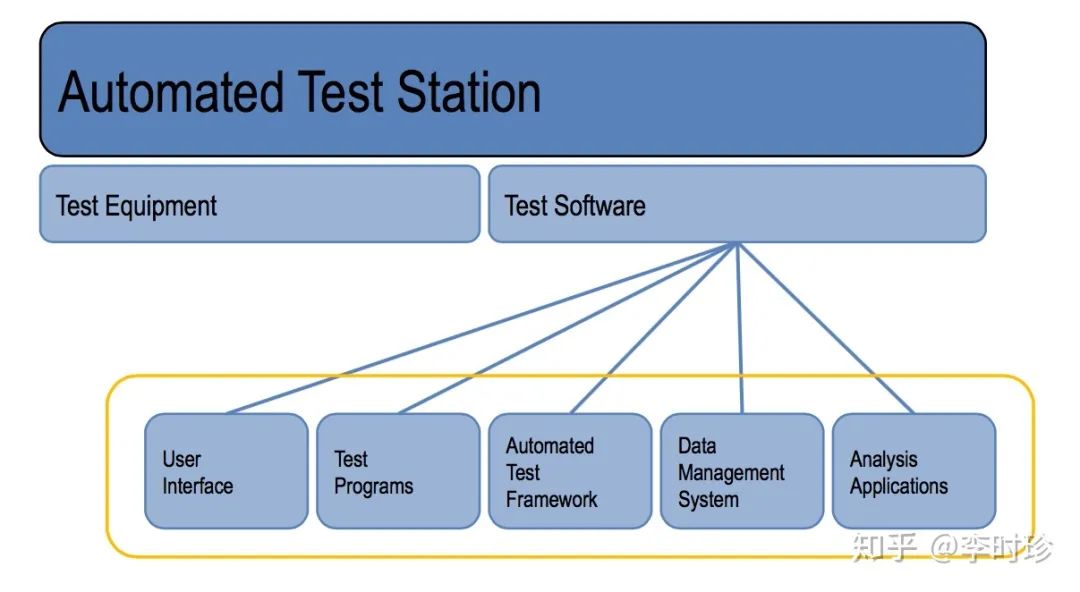 Automated Test Station

Test Equipment

Test Software

User Interface

Test Programs

Automated Test Framework

Data Management System

Analysis Applications

知乎 @李时珍